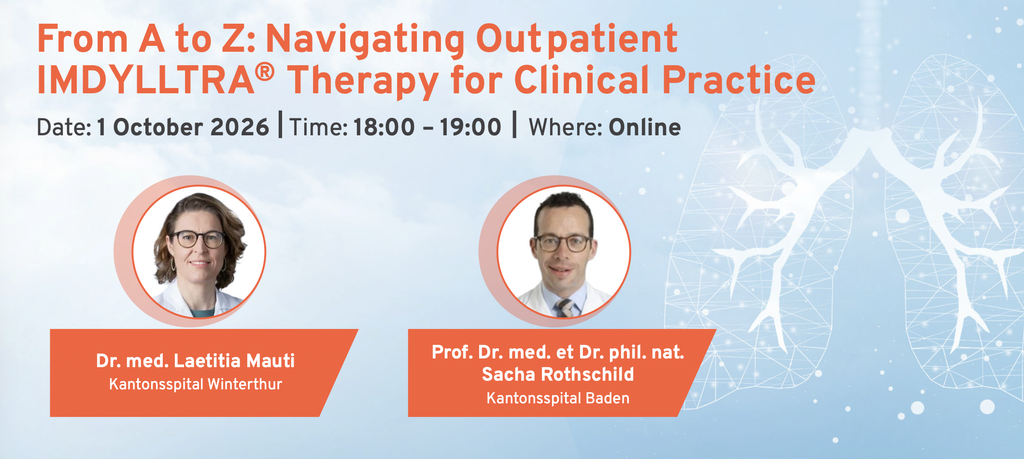 From A to Z: Navigating Outpatient IMDYLLTRA® Therapy for Clinical Practice

Date: 1 October 2026 | Time: 18:00 – 19:00 | Where: Online

Dr. med. Laetitia Mauti
Kantonsspital Winterthur

Prof. Dr. med. et Dr. phil. nat. Sacha Rothschild
Kantonsspital Baden